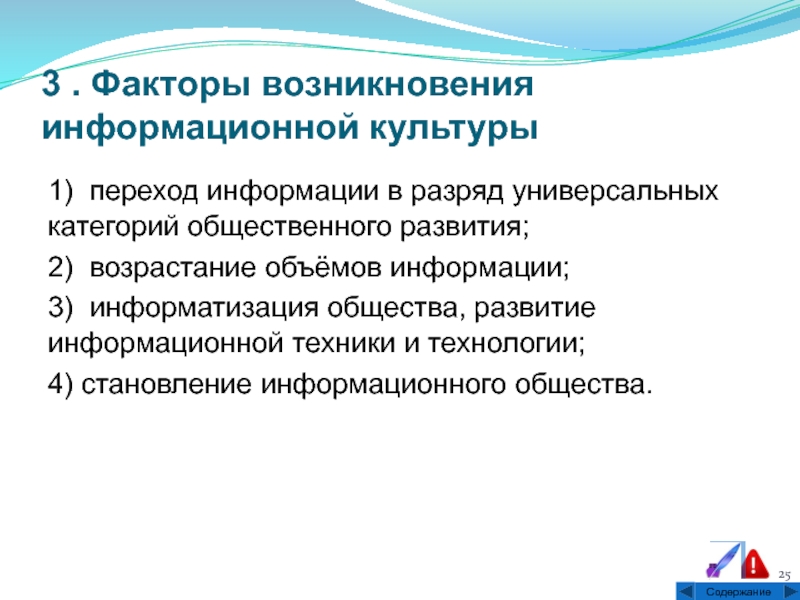 3 . Факторы возникновения информационной культуры

1) переход информации в разряд универсальных категорий общественного развития;

2) возрастание объёмов информации;

3) информатизация общества, развитие информационной техники и технологии;

4) становление информационного общества.

25

Содержание